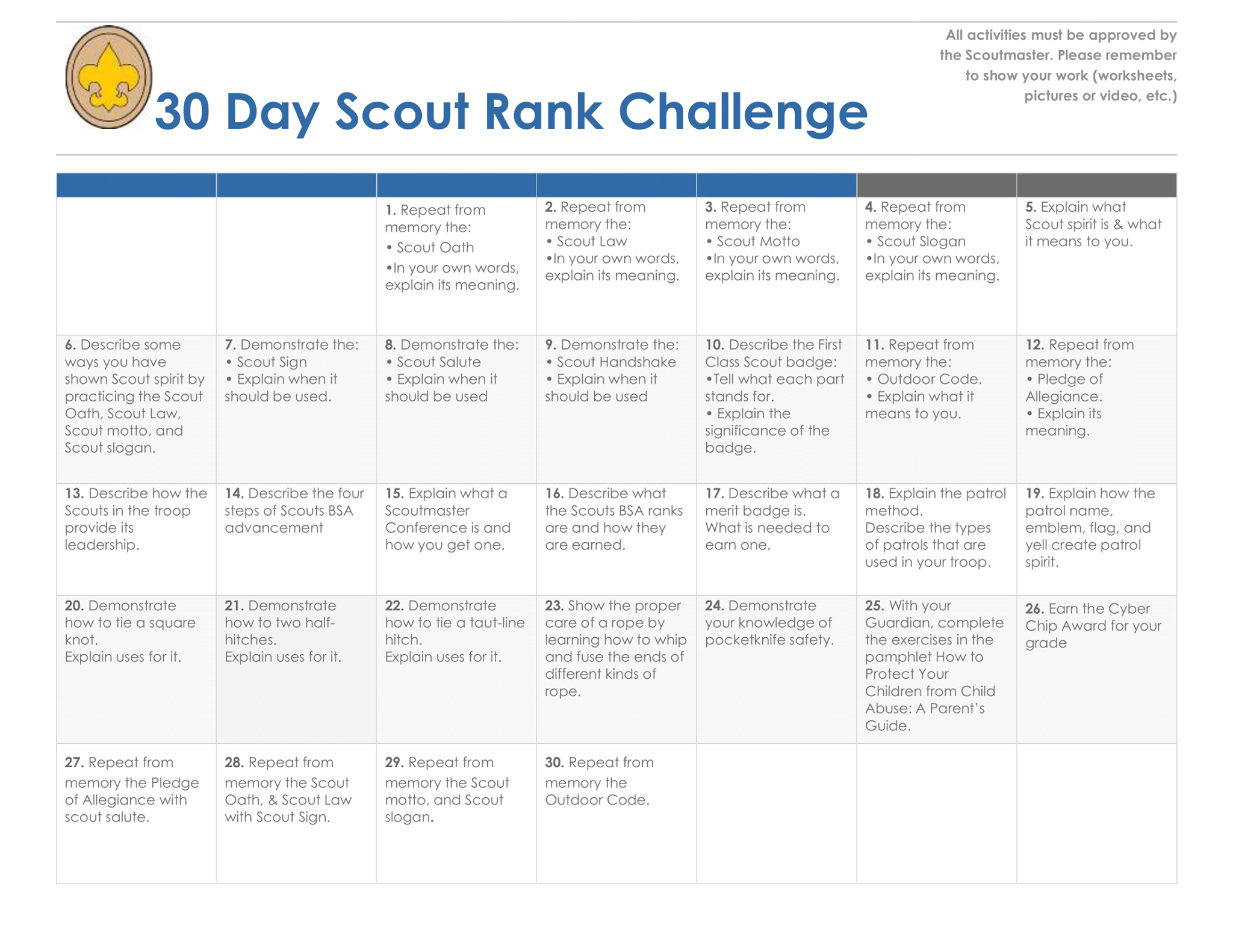 All activities must be approved by the Scoutmaster. Please remember to show your work (worksheets, pictures or video, etc.)

30 Day Scout Rank Challenge

| | | | | | | |
|---|---|---|---|---|---|---|
| | | 1. Repeat from memory the: • Scout Oath •In your own words, explain its meaning. | 2. Repeat from memory the: • Scout Law •In your own words, explain its meaning. | 3. Repeat from memory the: • Scout Motto •In your own words, explain its meaning. | 4. Repeat from memory the: • Scout Slogan •In your own words, explain its meaning. | 5. Explain what Scout spirit is & what it means to you. |
| 6. Describe some ways you have shown Scout spirit by practicing the Scout Oath, Scout Law, Scout motto, and Scout slogan. | 7. Demonstrate the: • Scout Sign • Explain when it should be used. | 8. Demonstrate the: • Scout Salute • Explain when it should be used | 9. Demonstrate the: • Scout Handshake • Explain when it should be used | 10. Describe the First Class Scout badge: •Tell what each part stands for. • Explain the significance of the badge. | 11. Repeat from memory the: • Outdoor Code. • Explain what it means to you. | 12. Repeat from memory the: • Pledge of Allegiance. • Explain its meaning. |
| 13. Describe how the Scouts in the troop provide its leadership. | 14. Describe the four steps of Scouts BSA advancement | 15. Explain what a Scoutmaster Conference is and how you get one. | 16. Describe what the Scouts BSA ranks are and how they are earned. | 17. Describe what a merit badge is. What is needed to earn one. | 18. Explain the patrol method. Describe the types of patrols that are used in your troop. | 19. Explain how the patrol name, emblem, flag, and yell create patrol spirit. |
| 20. Demonstrate how to tie a square knot. Explain uses for it. | 21. Demonstrate how to two half-hitches. Explain uses for it. | 22. Demonstrate how to tie a taut-line hitch. Explain uses for it. | 23. Show the proper care of a rope by learning how to whip and fuse the ends of different kinds of rope. | 24. Demonstrate your knowledge of pocketknife safety. | 25. With your Guardian, complete the exercises in the pamphlet How to Protect Your Children from Child Abuse: A Parent's Guide. | 26. Earn the Cyber Chip Award for your grade |
| 27. Repeat from memory the Pledge of Allegiance with scout salute. | 28. Repeat from memory the Scout Oath, & Scout Law with Scout Sign. | 29. Repeat from memory the Scout motto, and Scout slogan. | 30. Repeat from memory the Outdoor Code. | | | |